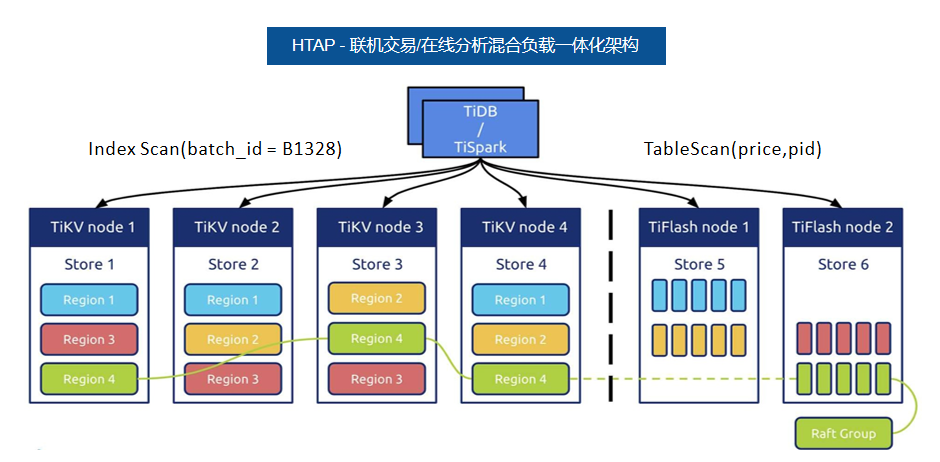 HTAP - 联机交易/在线分析混合负载一体化架构

TiDB / TiSpark

Index Scan(batch_id = B1328)

TableScan(price,pid)

TiKV node 1

Store 1

Region 1

Region 3

Region 4

TiKV node 2

Store 2

Region 1

Region 2

Region 3

TiKV node 3

Store 3

Region 2

Region 4

Region 3

TiKV node 4

Store 4

Region 1

Region 2

Region 4

TiFlash node 1

Store 5

TiFlash node 2

Store 6

Raft Group